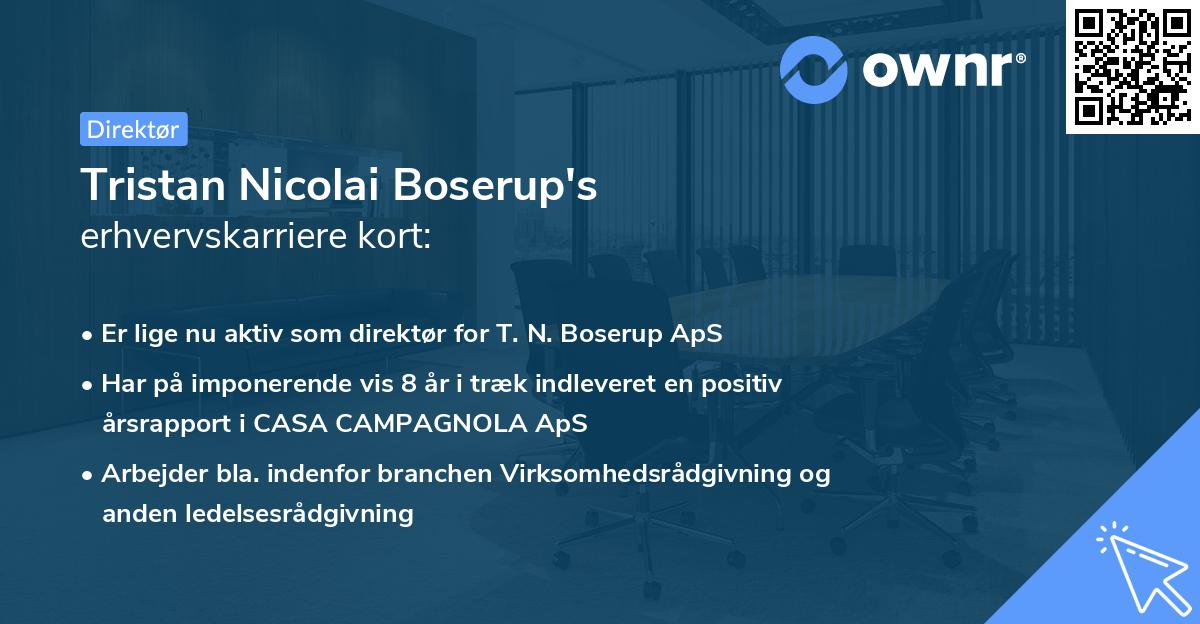 ownr®

Direktør

Tristan Nicolai Boserup's erhvervskarriere kort:

• Er lige nu aktiv som direktør for T. N. Boserup ApS
• Har på imponerende vis 8 år i træk indleveret en positiv årsrapport i CASA CAMPAGNOLA ApS
• Arbejder bla. indenfor branchen Virksomhedsrådgivning og anden ledelsesrådgivning